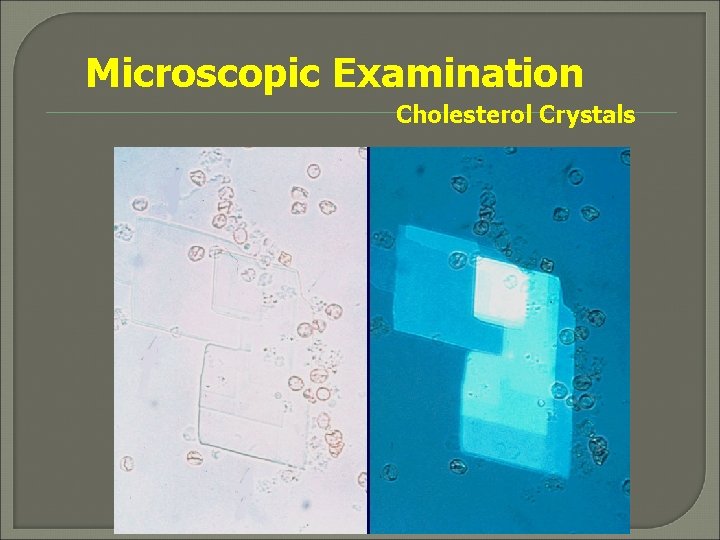 Microscopic Examination

Cholesterol Crystals